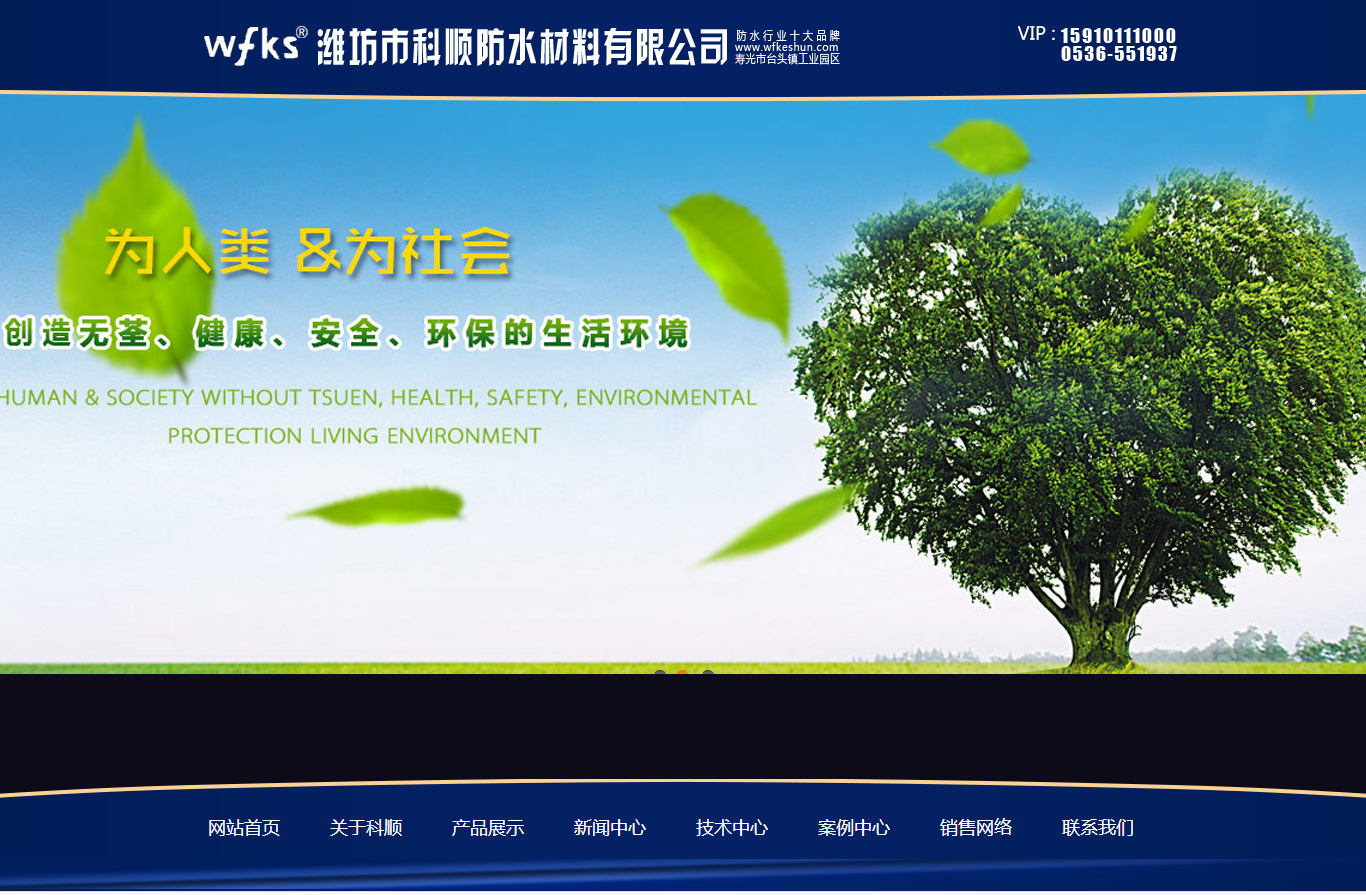 wfks® 潍坊市科顺防水材料有限公司 防水行业十大品牌 www.wfkeshun.com 寿光市台头镇工业园区

VIP : 15910111000
0536-551937

为人类 &为社会

创造无荃、健康、安全、环保的生活环境

HUMAN & SOCIETY WITHOUT TSUEN, HEALTH, SAFETY, ENVIRONMENTAL PROTECTION LIVING ENVIRONMENT

网站首页 关于科顺 产品展示 新闻中心 技术中心 案例中心 销售网络 联系我们